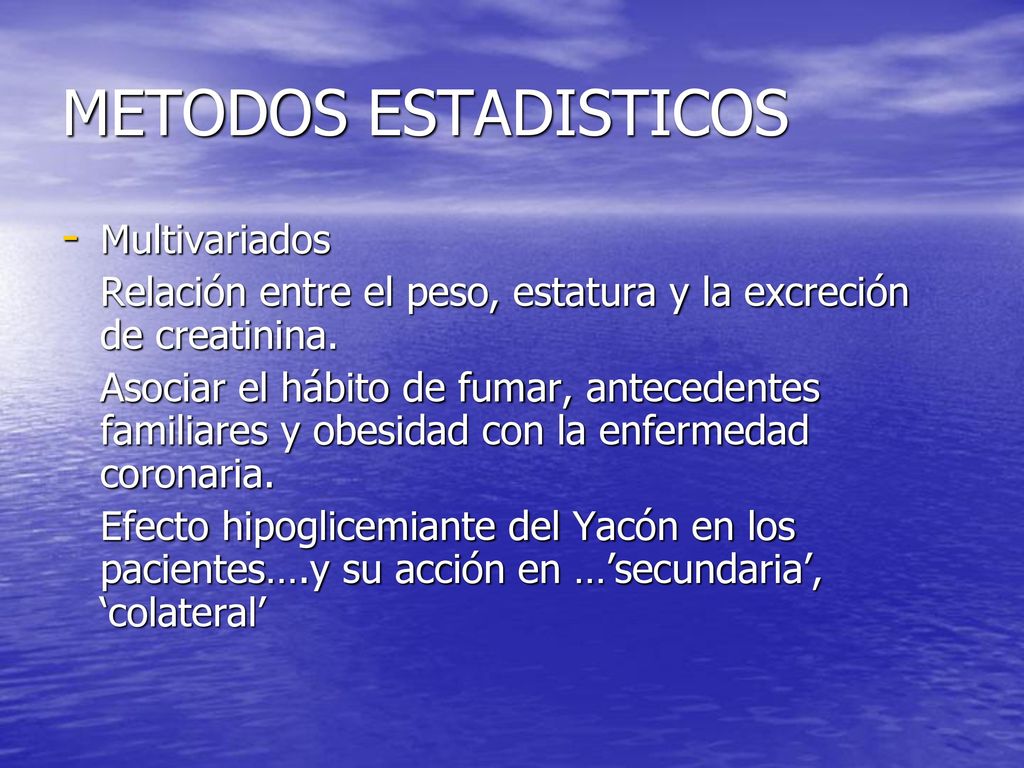 METODOS ESTADISTICOS

- Multivariados

Relación entre el peso, estatura y la excreción de creatinina.

Asociar el hábito de fumar, antecedentes familiares y obesidad con la enfermedad coronaria.

Efecto hipoglicemiante del Yacón en los pacientes….y su acción en …’secundaria’, ‘colateral’